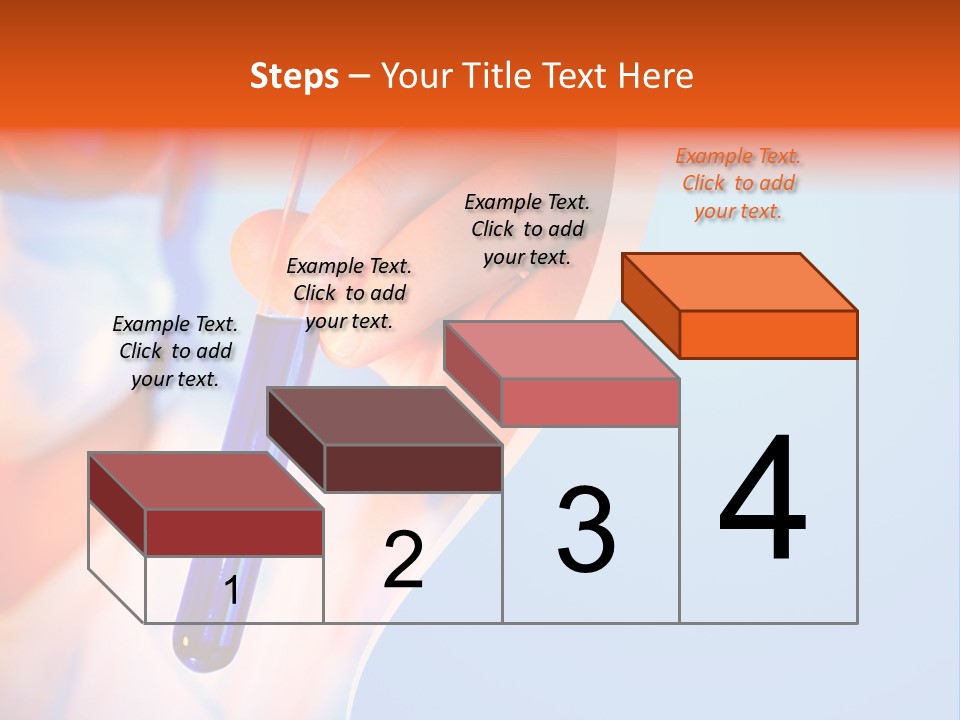 Steps – Your Title Text Here

Example Text. Click to add your text.

Example Text. Click to add your text.

Example Text. Click to add your text.

Example Text. Click to add your text.

1

2

3

4